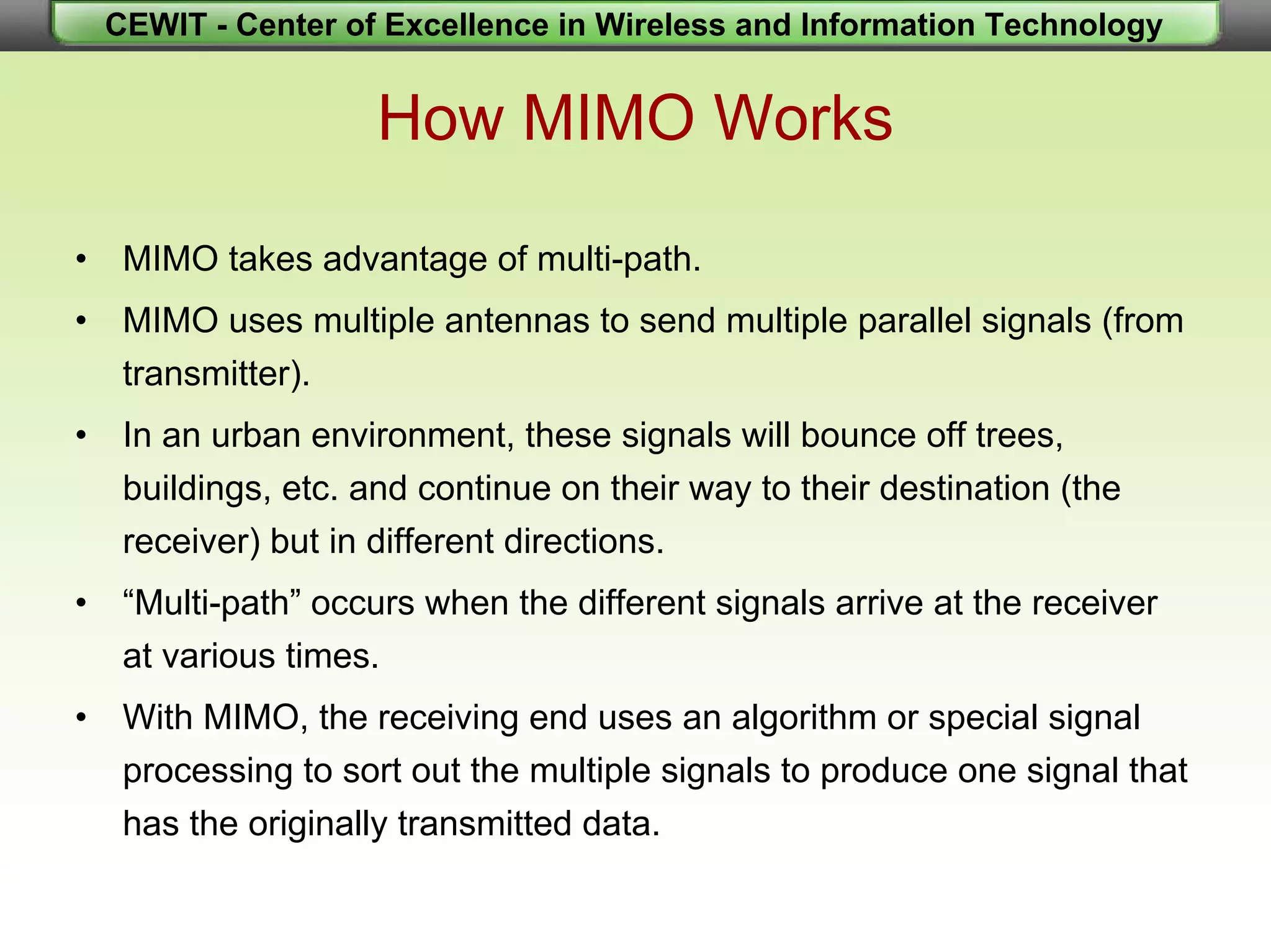 CEWIT - Center of Excellence in Wireless and Information Technology

How MIMO Works

• MIMO takes advantage of multi-path.
• MIMO uses multiple antennas to send multiple parallel signals (from transmitter).
• In an urban environment, these signals will bounce off trees, buildings, etc. and continue on their way to their destination (the receiver) but in different directions.
• “Multi-path” occurs when the different signals arrive at the receiver at various times.
• With MIMO, the receiving end uses an algorithm or special signal processing to sort out the multiple signals to produce one signal that has the originally transmitted data.